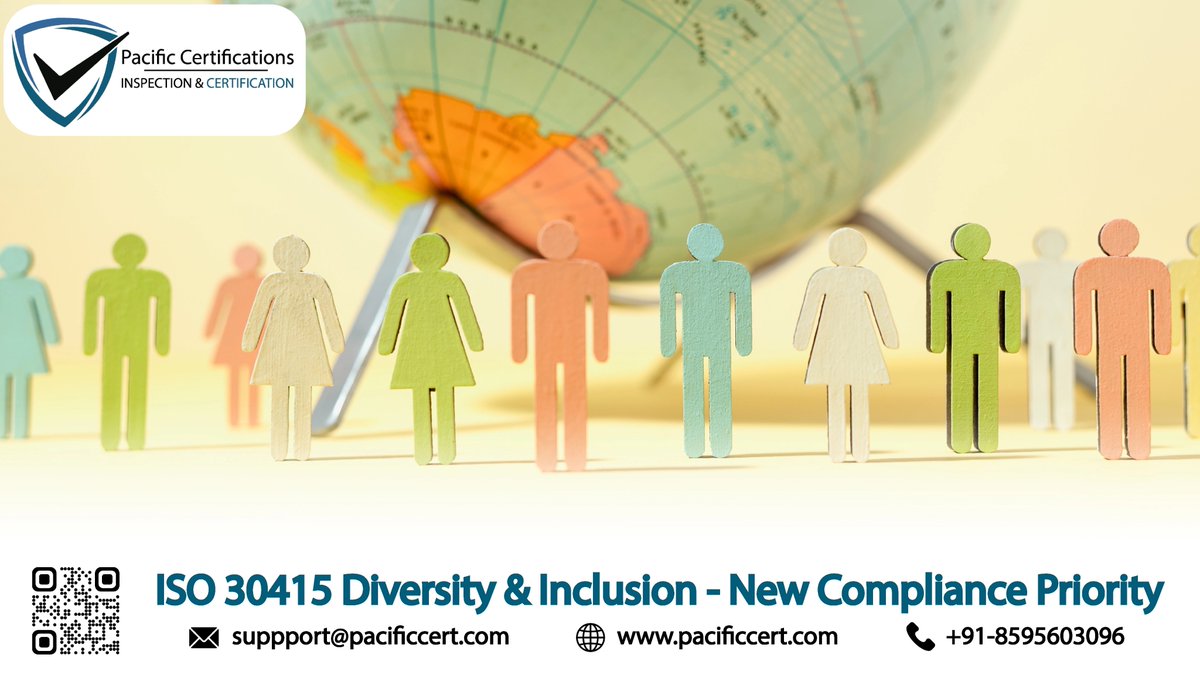 Pacific Certifications
INSPECTION & CERTIFICATION

ISO 30415 Diversity & Inclusion - New Compliance Priority

suppport@pacificcert.com www.pacificcert.com +91-8595603096